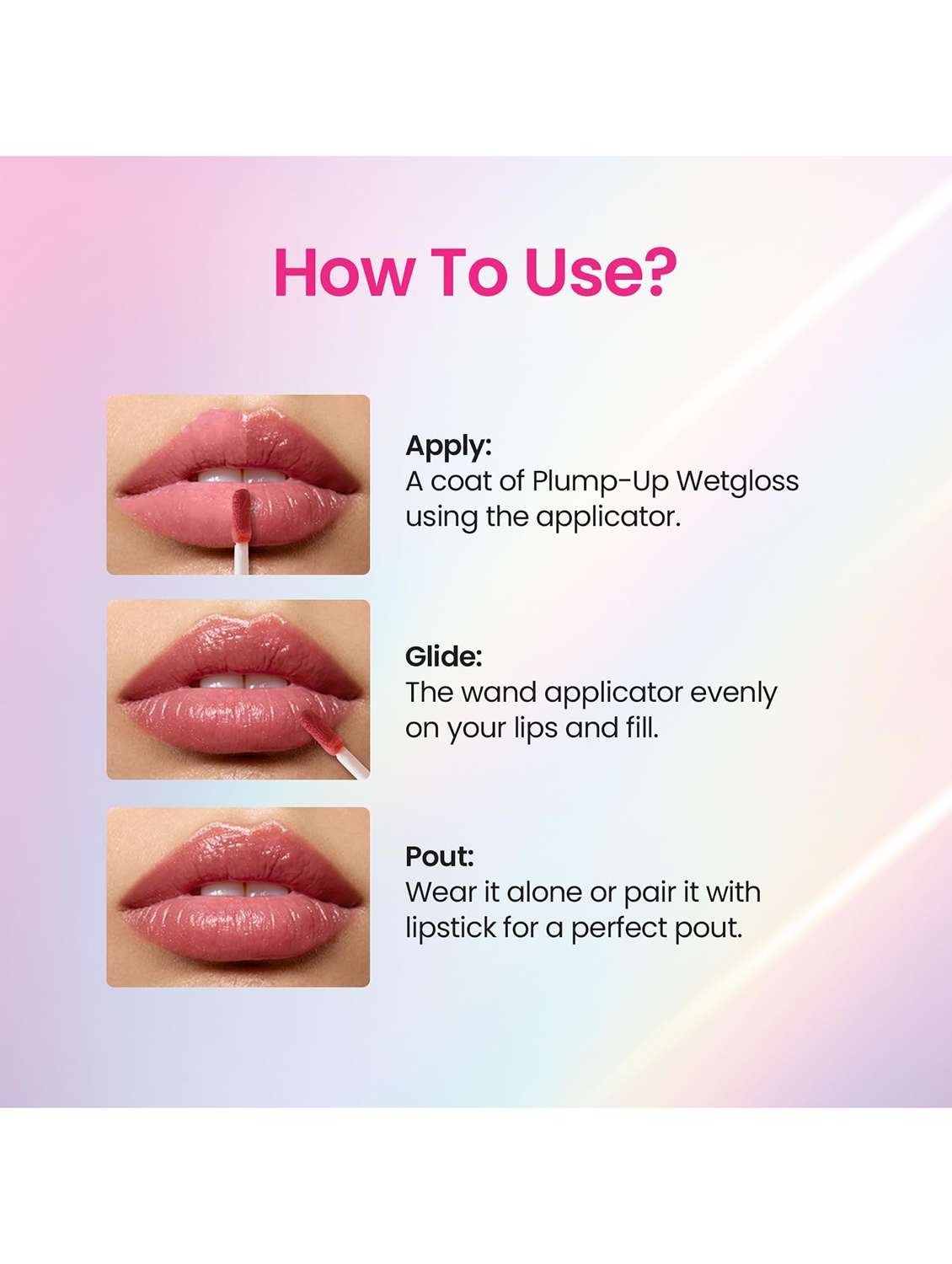 How To Use?

Apply:
A coat of Plump-Up Wetgloss using the applicator.

Glide:
The wand applicator evenly on your lips and fill.

Pout:
Wear it alone or pair it with lipstick for a perfect pout.